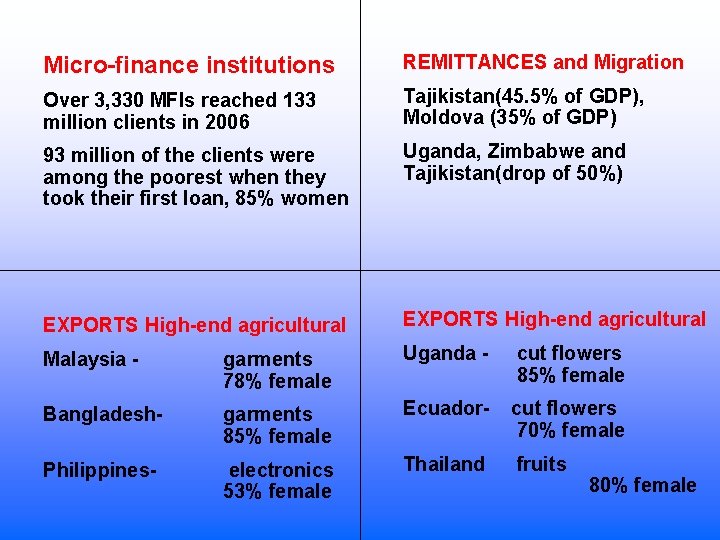 Micro-finance institutions

Over 3,330 MFIs reached 133 million clients in 2006

93 million of the clients were among the poorest when they took their first loan, 85% women

REMITTANCES and Migration

Tajikistan(45.5% of GDP), Moldova (35% of GDP)

Uganda, Zimbabwe and Tajikistan(drop of 50%)

EXPORTS High-end agricultural

Malaysia - garments 78% female

Bangladesh- garments 85% female

Philippines- electronics 53% female

EXPORTS High-end agricultural

Uganda - cut flowers 85% female

Ecuador- cut flowers 70% female

Thailand fruits 80% female